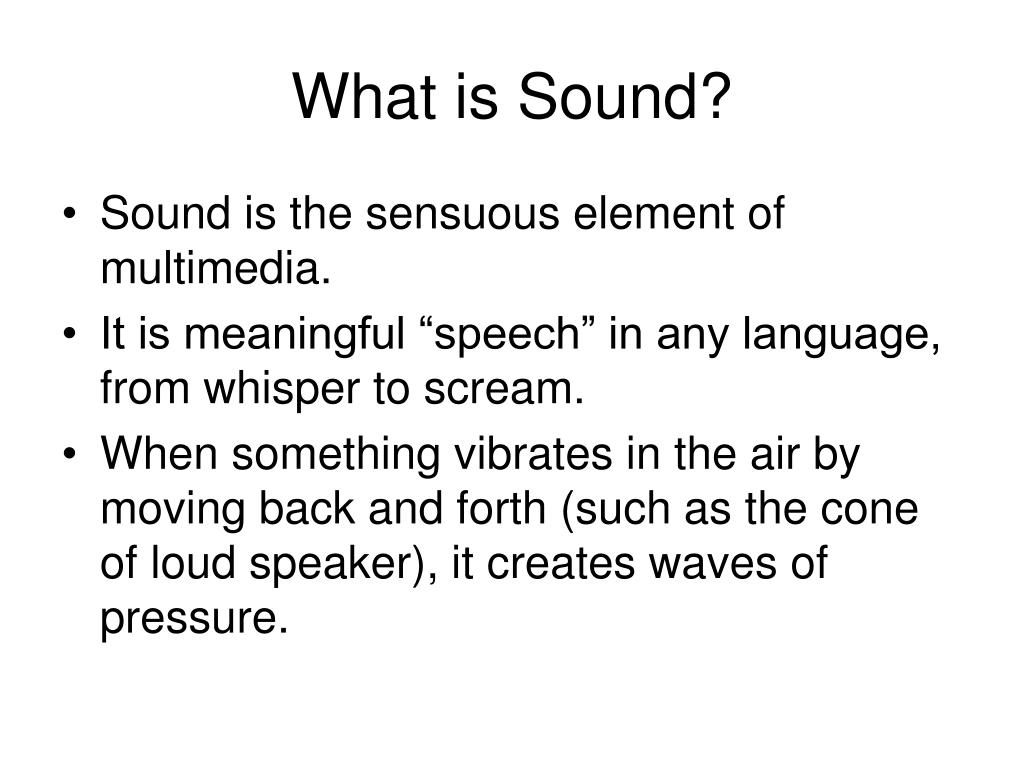 What is Sound?

• Sound is the sensuous element of multimedia.
• It is meaningful “speech” in any language, from whisper to scream.
• When something vibrates in the air by moving back and forth (such as the cone of loud speaker), it creates waves of pressure.